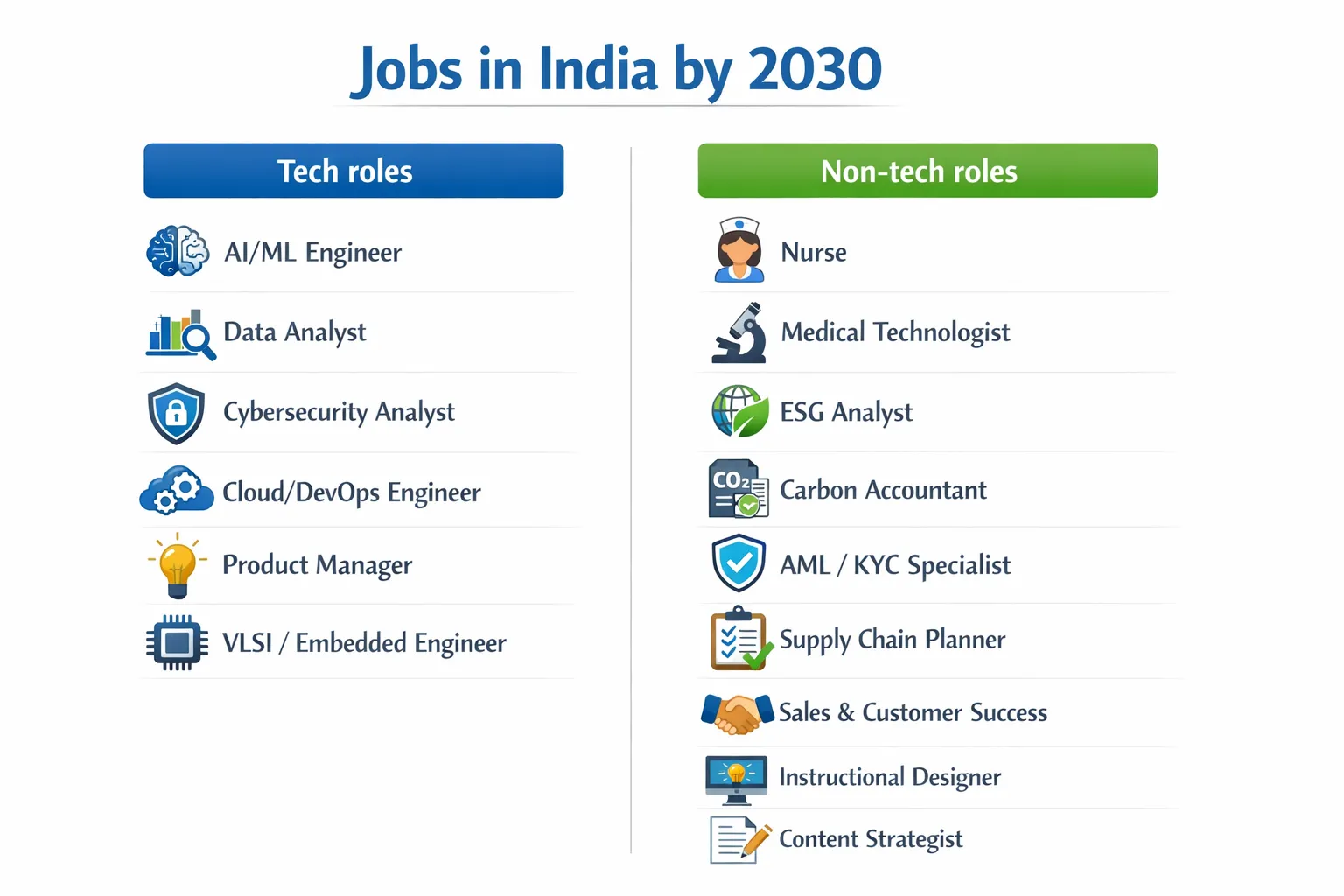 Jobs in India by 2030

Tech roles

AI/ML Engineer

Data Analyst

Cybersecurity Analyst

Cloud/DevOps Engineer

Product Manager

VLSI / Embedded Engineer

Non-tech roles

Nurse

Medical Technologist

ESG Analyst

$CO_2$

Carbon Accountant

AML / KYC Specialist

Supply Chain Planner

Sales & Customer Success

Instructional Designer

Content Strategist